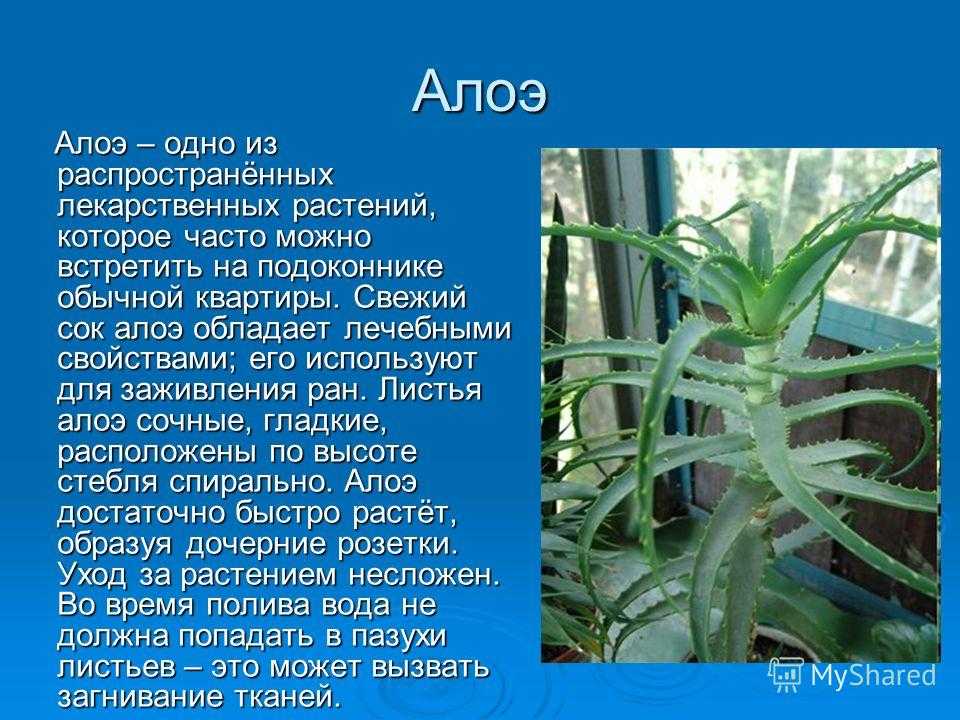 Алоэ

Алоэ – одно из распространённых лекарственных растений, которое часто можно встретить на подоконнике обычной квартиры. Свежий сок алоэ обладает лечебными свойствами; его используют для заживления ран. Листья алоэ сочные, гладкие, расположены по высоте стебля спирально. Алоэ достаточно быстро растёт, образуя дочерние розетки. Уход за растением несложен. Во время полива вода не должна попадать в пазухи листьев – это может вызвать загнивание тканей.

MyShared